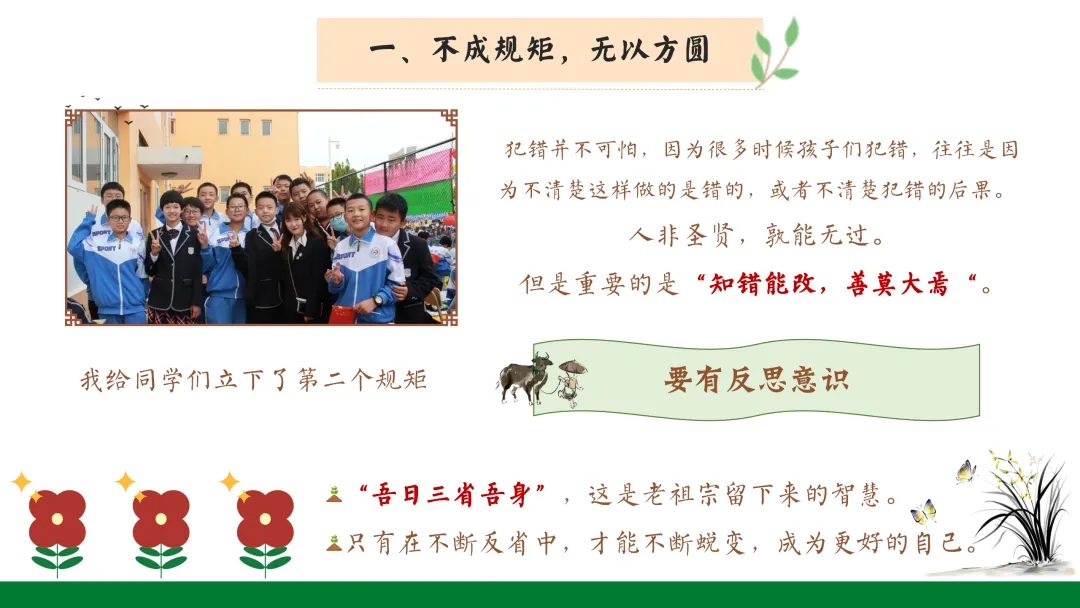 一、不成规矩，无以方圆

犯错并不可怕，因为很多时候孩子们犯错，往往是因为不清楚这样做的是错的，或者不清楚犯错的后果。

人非圣贤，孰能无过。

但是重要的是“知错能改，善莫大焉“。

我给同学们立下了第二个规矩

要有反思意识

“吾日三省吾身”，这是老祖宗留下来的智慧。

只有在不断反省中，才能不断蜕变，成为更好的自己。